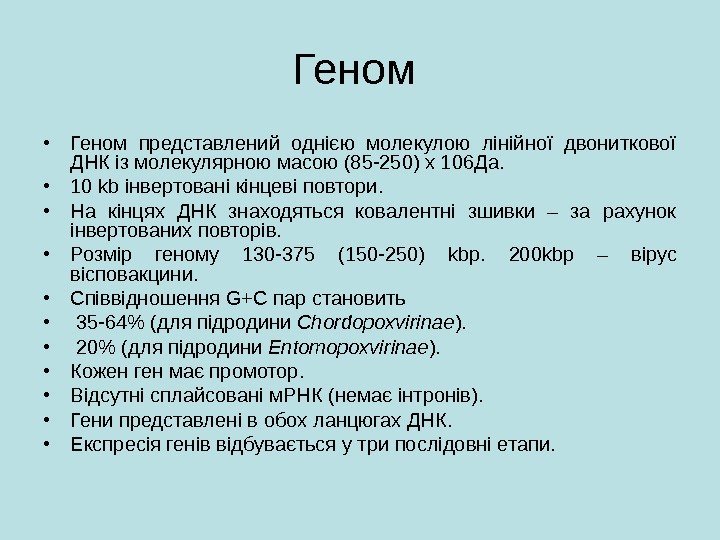 Геном

• Геном представлений однією молекулою лінійної двониткової ДНК із молекулярною масою (85-250) х 106Да.
• 10 kb інвертовані кінцеві повтори.
• На кінцях ДНК знаходяться ковалентні зшивки – за рахунок інвертованих повторів.
• Розмір геному 130-375 (150-250) kbp. 200kbp – вірус вісповакцини.
• Співвідношення G+C пар становить
• 35-64% (для підродини Chordopoxvirinae).
• 20% (для підродини Entomopoxvirinae).
• Кожен ген має промотор.
• Відсутні сплайсовані мРНК (немає інтронів).
• Гени представлені в обох ланцюгах ДНК.
• Експресія генів відбувається у три послідовні етапи.